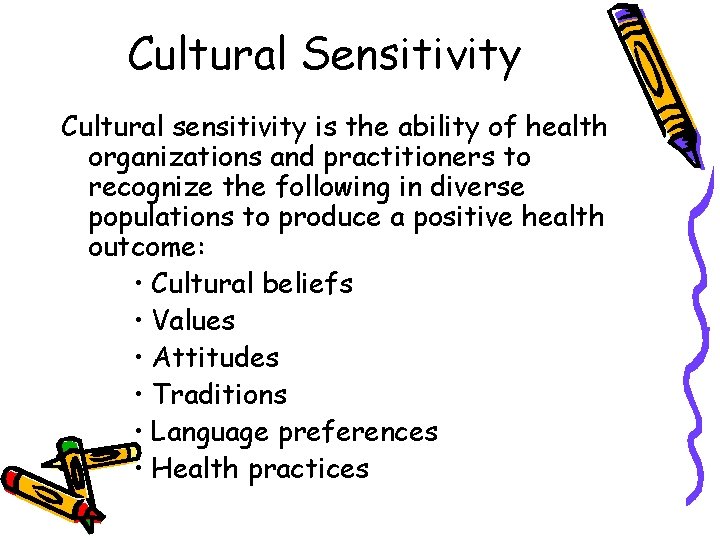 Cultural Sensitivity

Cultural sensitivity is the ability of health organizations and practitioners to recognize the following in diverse populations to produce a positive health outcome:

• Cultural beliefs
• Values
• Attitudes
• Traditions
• Language preferences
• Health practices